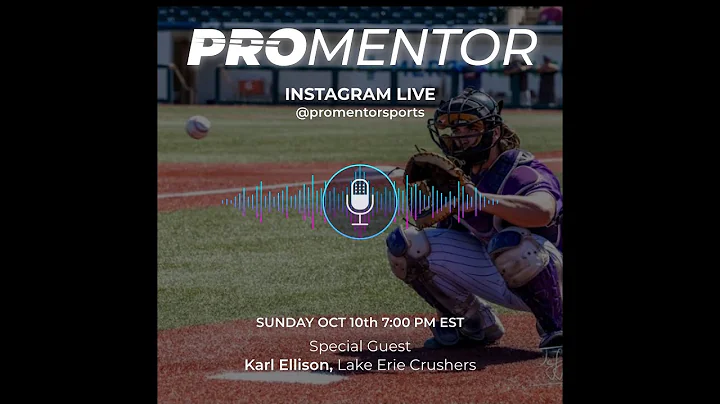 PROMENTOR

INSTAGRAM LIVE
@promentorsports

SUNDAY OCT 10th 7:00 PM EST
Special Guest
Karl Ellison, Lake Erie Crushers